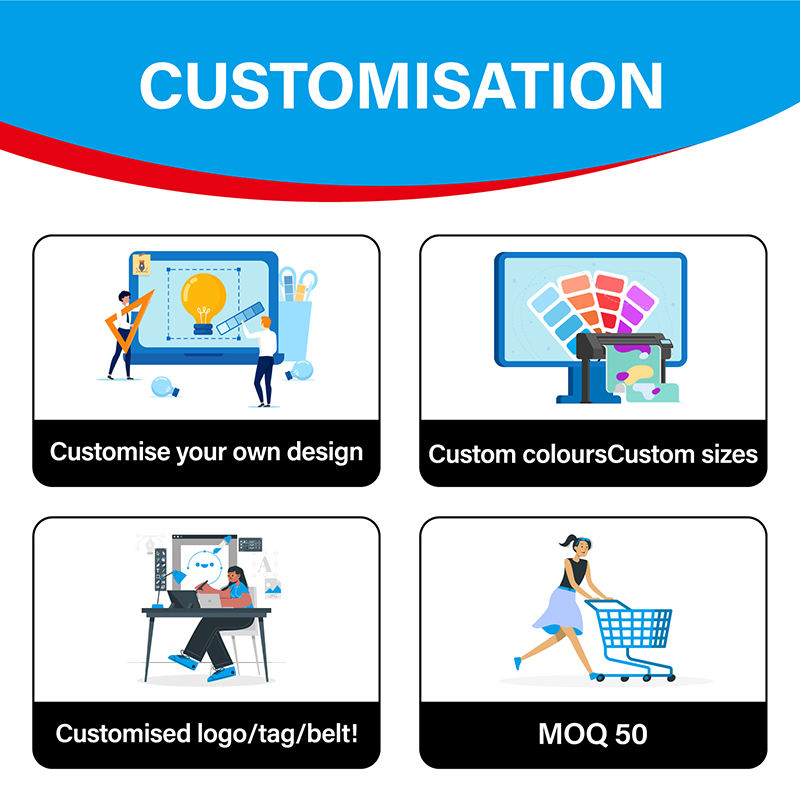 CUSTOMISATION

Customise your own design

Custom coloursCustom sizes

Customised logo/tag/belt!

MOQ 50